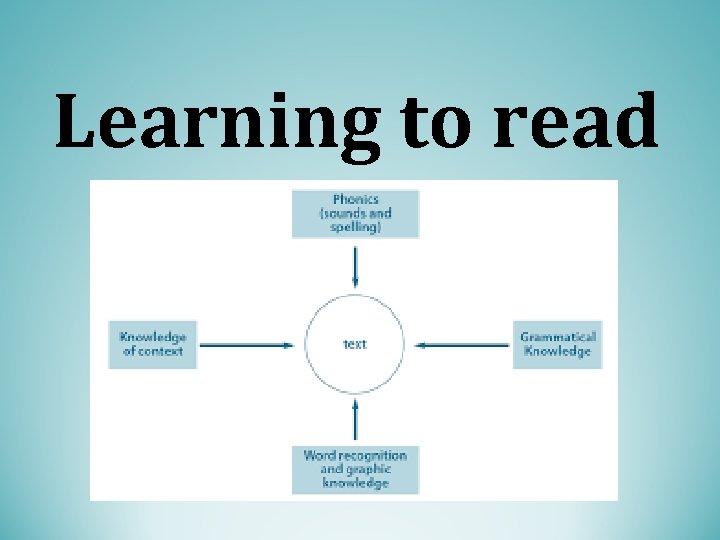 Learning to read

Phonics (sounds and spelling)

Knowledge of context

text

Grammatical Knowledge

Word recognition and graphic knowledge